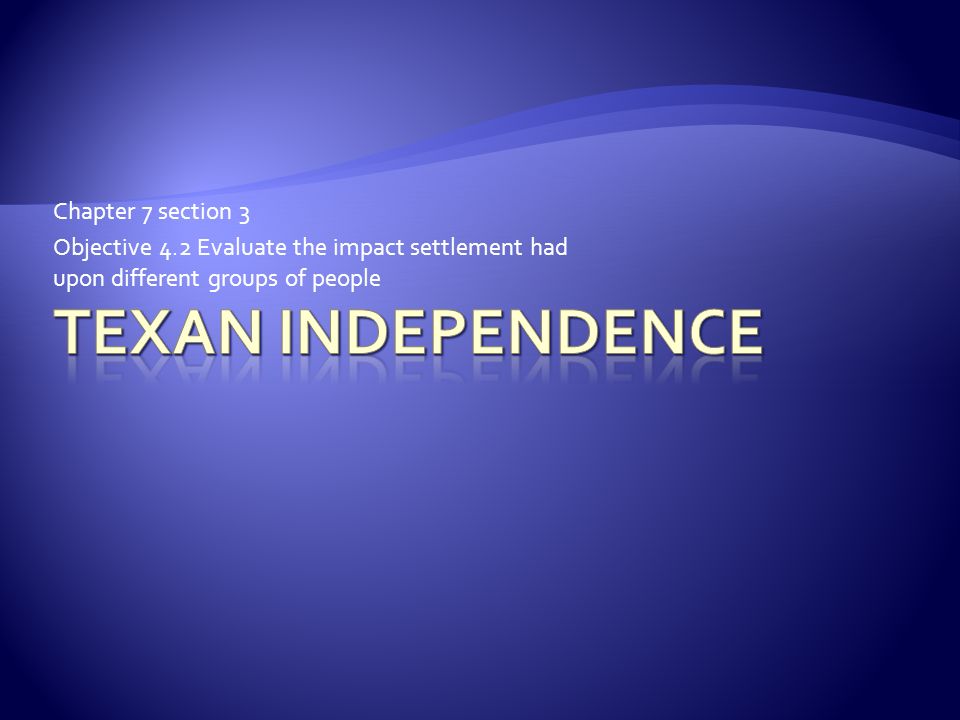 Chapter 7 section 3

Objective 4.2 Evaluate the impact settlement had upon different groups of people

TEXAN INDEPENDENCE